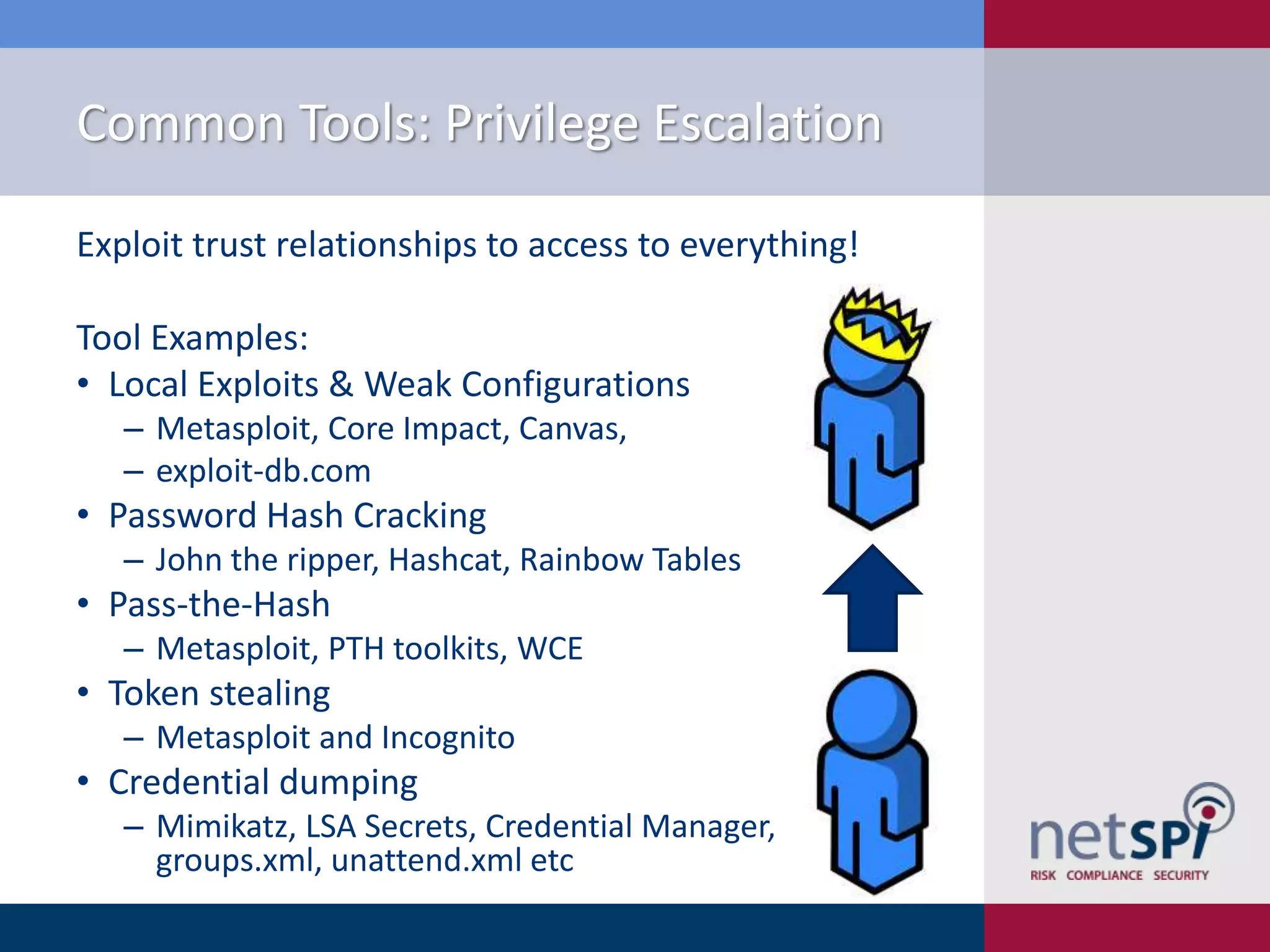 Common Tools: Privilege Escalation

Exploit trust relationships to access to everything!

Tool Examples:
• Local Exploits & Weak Configurations
– Metasploit, Core Impact, Canvas,
– exploit-db.com
• Password Hash Cracking
– John the ripper, Hashcat, Rainbow Tables
• Pass-the-Hash
– Metasploit, PTH toolkits, WCE
• Token stealing
– Metasploit and Incognito
• Credential dumping
– Mimikatz, LSA Secrets, Credential Manager, groups.xml, unattend.xml etc

netSPI
RISK COMPLIANCE SECURITY